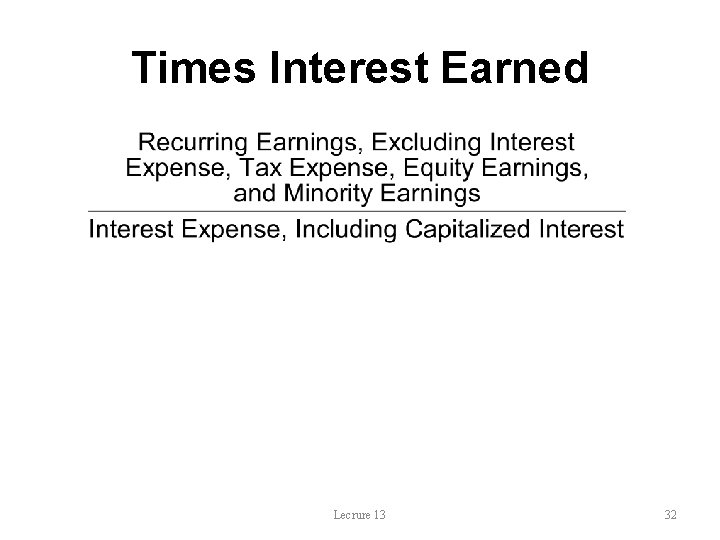 Times Interest Earned

$\frac{\text{Recurring Earnings, Excluding Interest Expense, Tax Expense, Equity Earnings, and Minority Earnings}}{\text{Interest Expense, Including Capitalized Interest}}$

Lecture 13

32